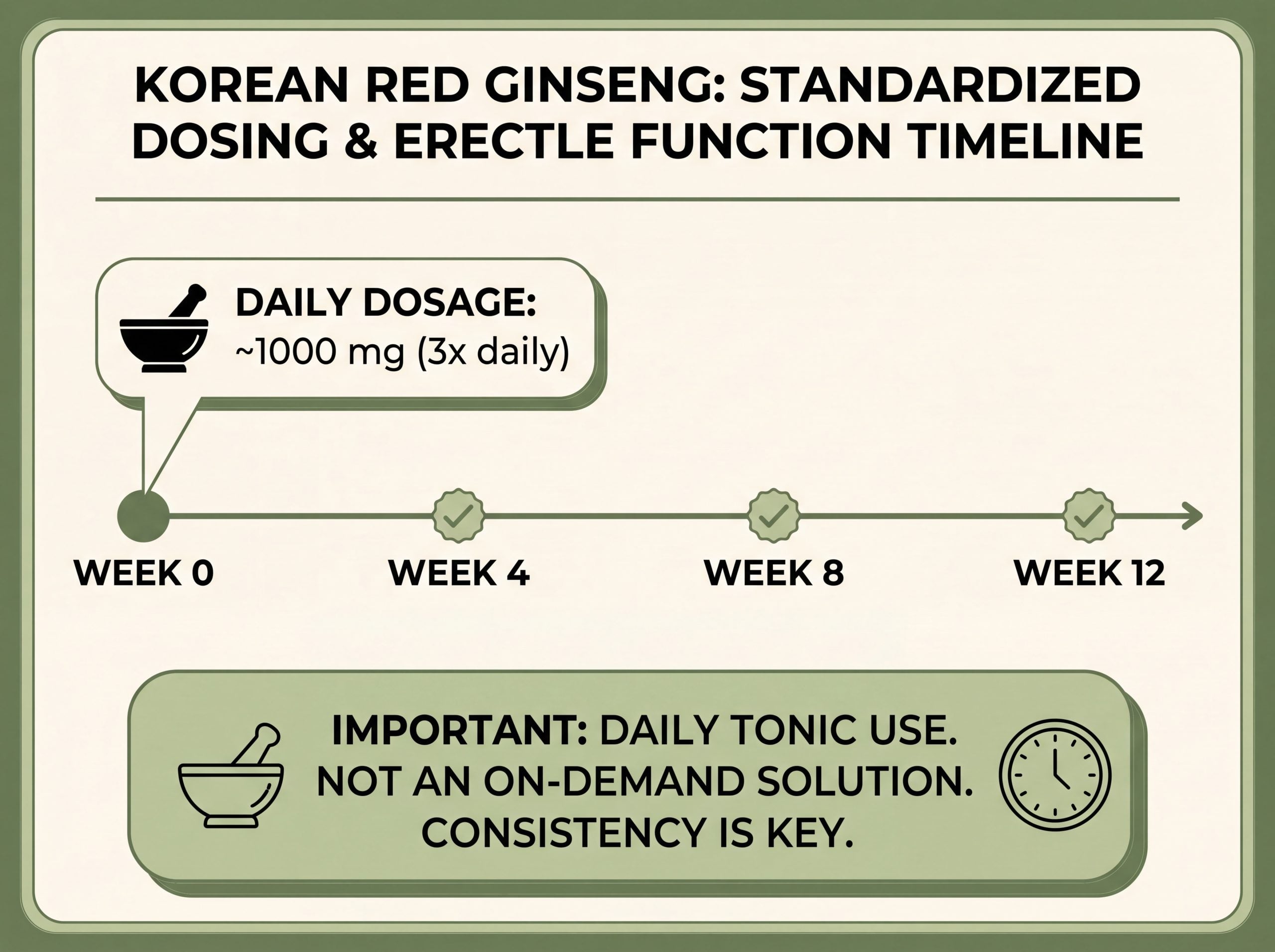 KOREAN RED GINSENG: STANDARDIZED DOSING & ERECTLE FUNCTION TIMELINE

DAILY DOSAGE:
~1000 mg (3x daily)

WEEK 0
WEEK 4
WEEK 8
WEEK 12

IMPORTANT: DAILY TONIC USE. NOT AN ON-DEMAND SOLUTION. CONSISTENCY IS KEY.